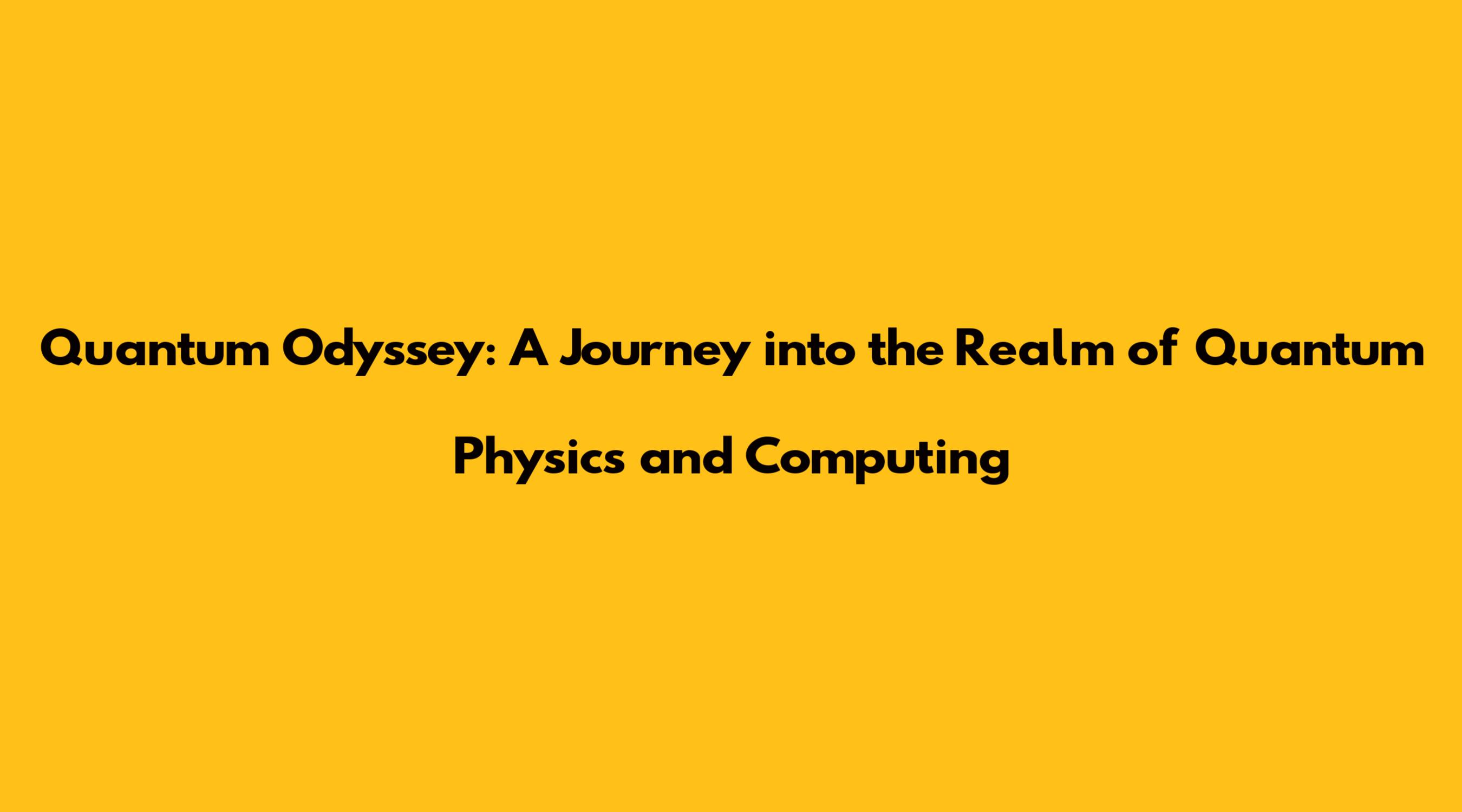 Quantum Odyssey: A Journey into the Realm of Quantum Physics and Computing